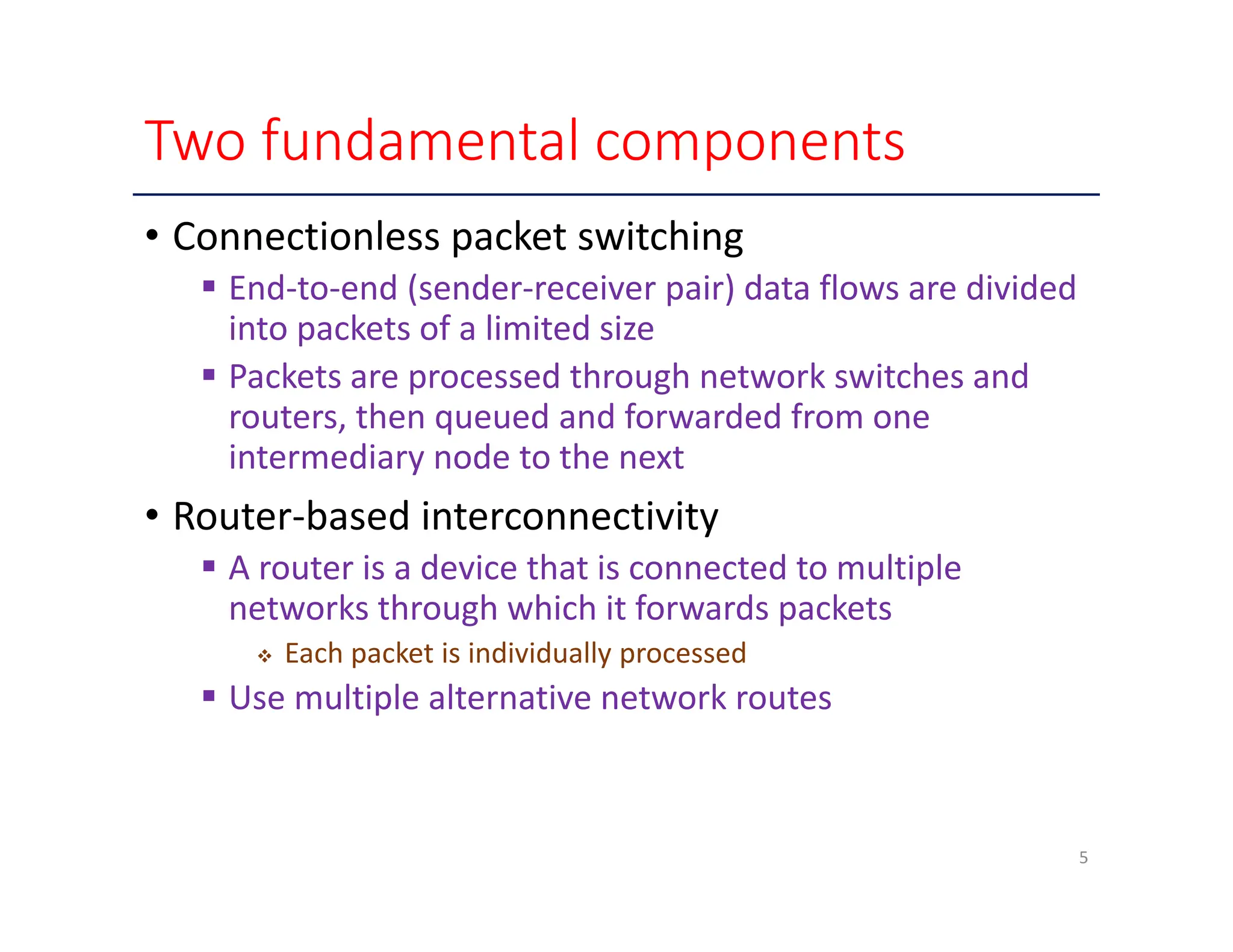 Two fundamental components

• Connectionless packet switching
  ▪ End-to-end (sender-receiver pair) data flows are divided into packets of a limited size
  ▪ Packets are processed through network switches and routers, then queued and forwarded from one intermediary node to the next

• Router-based interconnectivity
  ▪ A router is a device that is connected to multiple networks through which it forwards packets
    ❖ Each packet is individually processed
  ▪ Use multiple alternative network routes

5